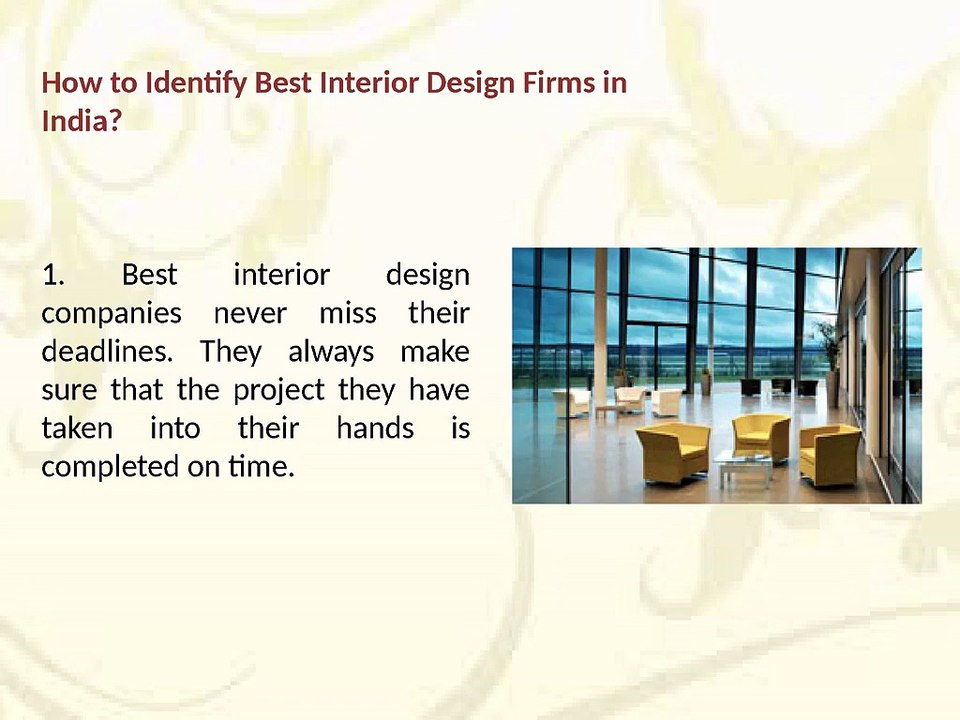 How to Identify Best Interior Design Firms in India?

1. Best interior design companies never miss their deadlines. They always make sure that the project they have taken into their hands is completed on time.